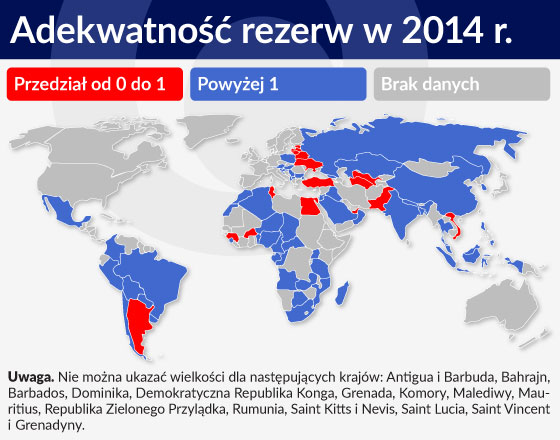 Adekwatność rezerw w 2014 r.

Przedział od 0 do 1

Powyżej 1

Brak danych

**Uwaga.** Nie można ukazać wielkości dla następujących krajów: Antigua i Barbuda, Bahrajn, Barbados, Dominika, Demokratyczna Republika Konga, Grenada, Komory, Malediwy, Mauritius, Republika Zielonego Przylądka, Rumunia, Saint Kitts i Nevis, Saint Lucia, Saint Vincent i Grenadyny.